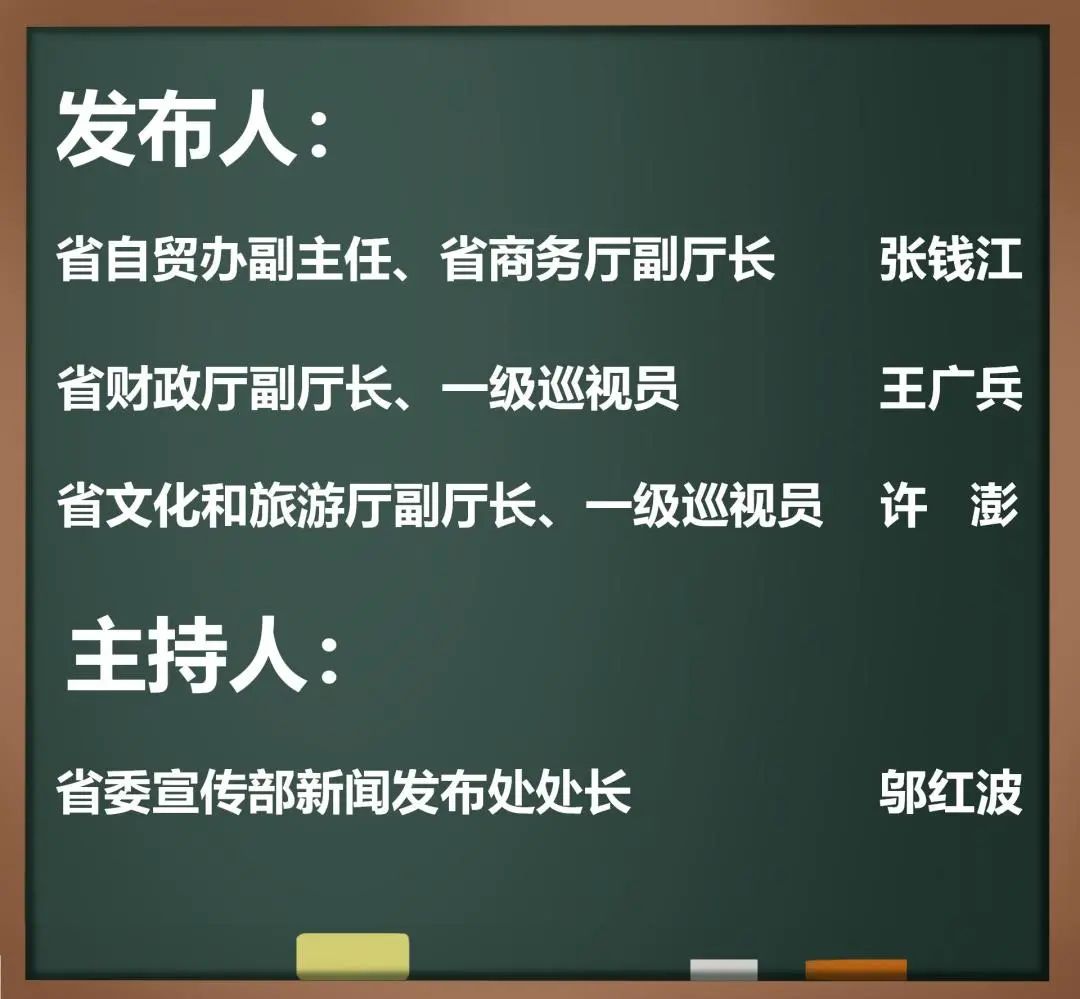 发布人：

省自贸办副主任、省商务厅副厅长 张钱江

省财政厅副厅长、一级巡视员 王广兵

省文化和旅游厅副厅长、一级巡视员 许 澎

主持人：

省委宣传部新闻发布处处长 邬红波